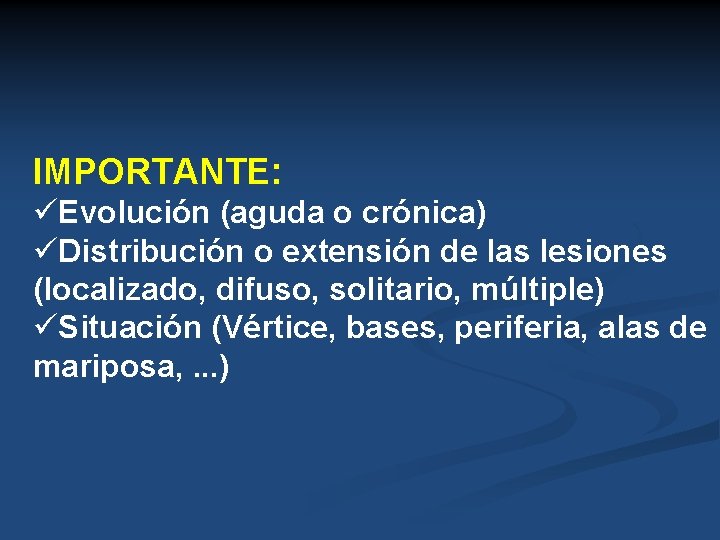 IMPORTANTE:
✓Evolución (aguda o crónica)
✓Distribución o extensión de las lesiones (localizado, difuso, solitario, múltiple)
✓Situación (Vértice, bases, periferia, alas de mariposa, ...)